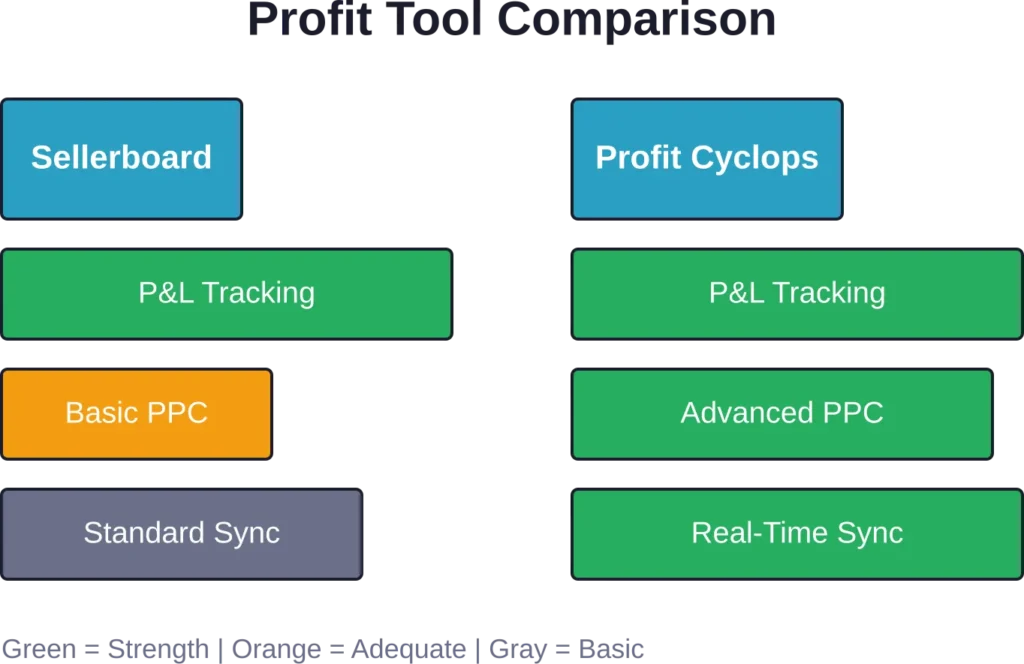 Profit Tool Comparison

Sellerboard

P&L Tracking

Basic PPC

Standard Sync

Profit Cyclops

P&L Tracking

Advanced PPC

Real-Time Sync

Green = Strength | Orange = Adequate | Gray = Basic